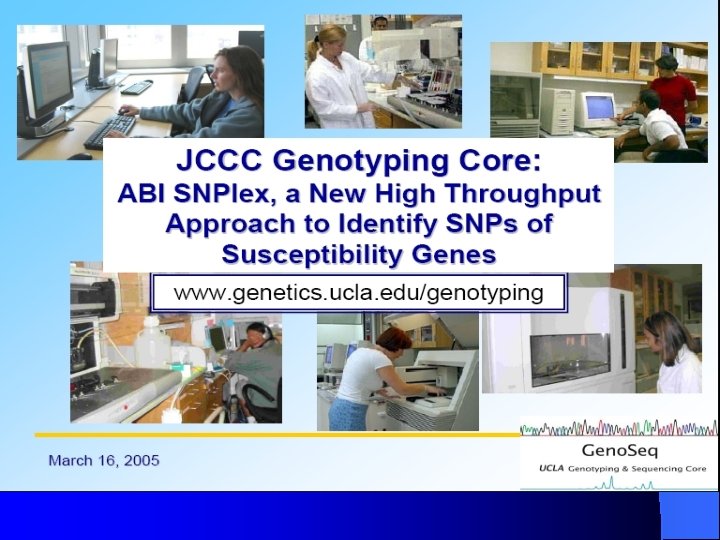 JCCC Genotyping Core:
ABI SNPlex, a New High Throughput Approach to Identify SNPs of Susceptibility Genes

www.genetics.ucla.edu/genotyping

March 16, 2005

GenoSeq
UCLA Genotyping & Sequencing Core